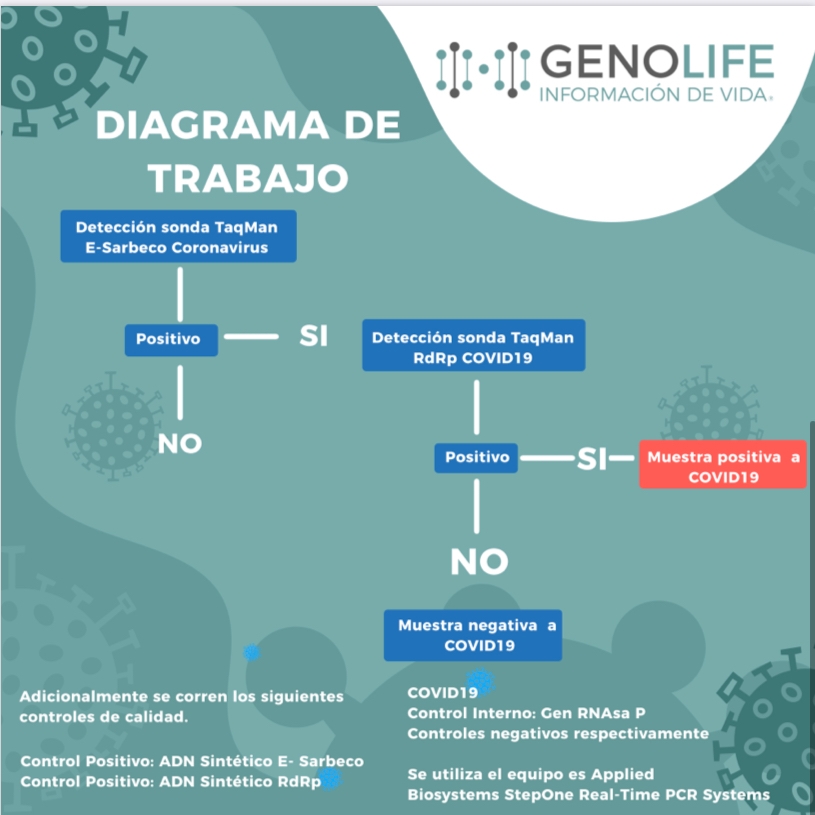 GENOLIFE
INFORMACIÓN DE VIDA®

DIAGRAMA DE TRABAJO

Detección sonda TaqMan E-Sarbeco Coronavirus

Positivo

SI

NO

Detección sonda TaqMan RdRp COVID19

Positivo

SI

Muestra positiva a COVID19

NO

Muestra negativa a COVID19

Adicionalmente se corren los siguientes controles de calidad.

Control Positivo: ADN Sintético E- Sarbeco
Control Positivo: ADN Sintético RdRp

COVID19
Control Interno: Gen RNAsa P
Controles negativos respectivamente

Se utiliza el equipo es Applied Biosystems StepOne Real-Time PCR Systems